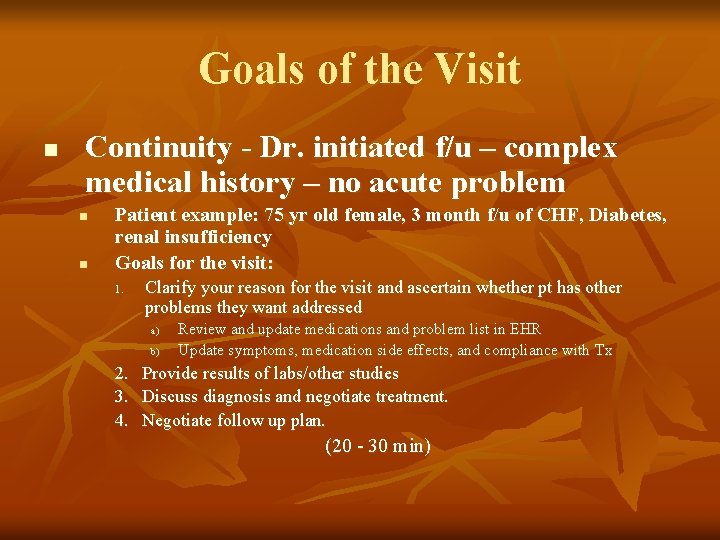 Goals of the Visit

■ Continuity - Dr. initiated f/u – complex medical history – no acute problem

■ Patient example: 75 yr old female, 3 month f/u of CHF, Diabetes, renal insufficiency

■ Goals for the visit:

1. Clarify your reason for the visit and ascertain whether pt has other problems they want addressed

a) Review and update medications and problem list in EHR

b) Update symptoms, medication side effects, and compliance with Tx

2. Provide results of labs/other studies

3. Discuss diagnosis and negotiate treatment.

4. Negotiate follow up plan.

(20 - 30 min)